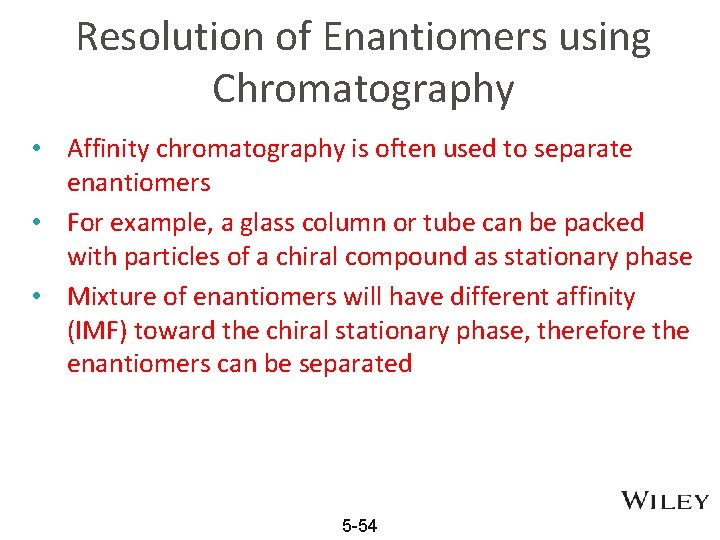 Resolution of Enantiomers using Chromatography

• Affinity chromatography is often used to separate enantiomers
• For example, a glass column or tube can be packed with particles of a chiral compound as stationary phase
• Mixture of enantiomers will have different affinity (IMF) toward the chiral stationary phase, therefore the enantiomers can be separated

WILEY

5-54